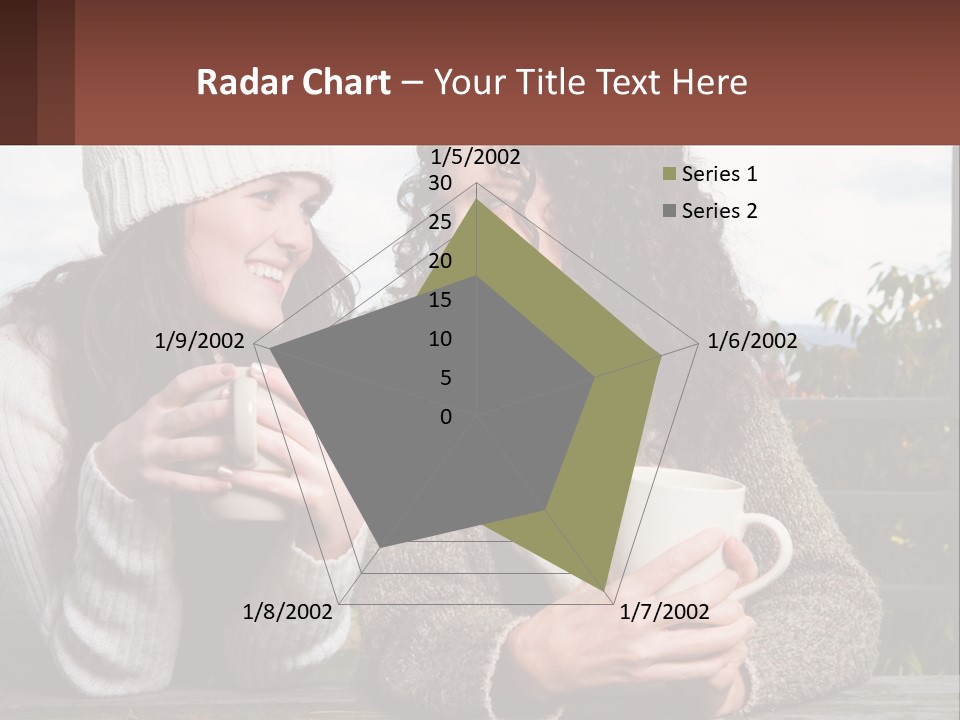 Radar Chart – Your Title Text Here

1/5/2002
30
25
20
15
10
5
0
1/6/2002
1/7/2002
1/8/2002
1/9/2002

Series 1
Series 2